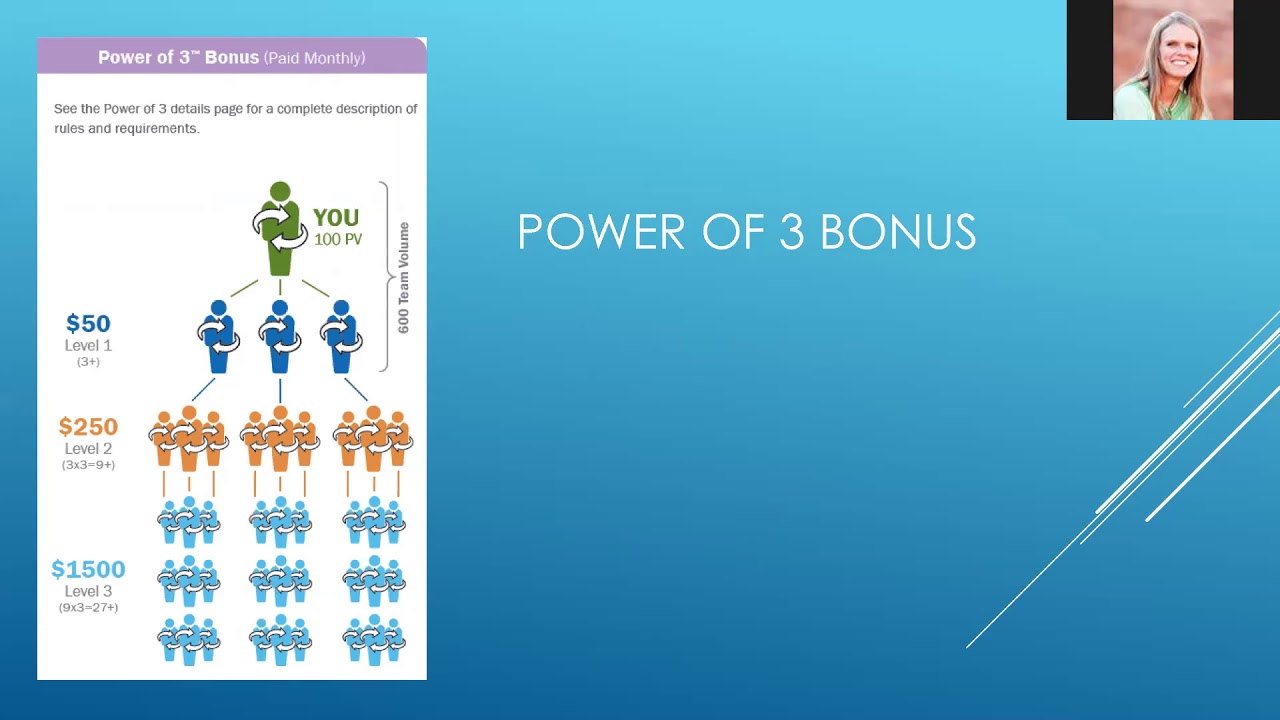 Power of 3™ Bonus (Paid Monthly)

See the Power of 3 details page for a complete description of rules and requirements.

YOU
100 PV

600 Team Volume

$50
Level 1
(3+)

$250
Level 2
(3x3=9+)

$1500
Level 3
(9x3=27+)

POWER OF 3 BONUS